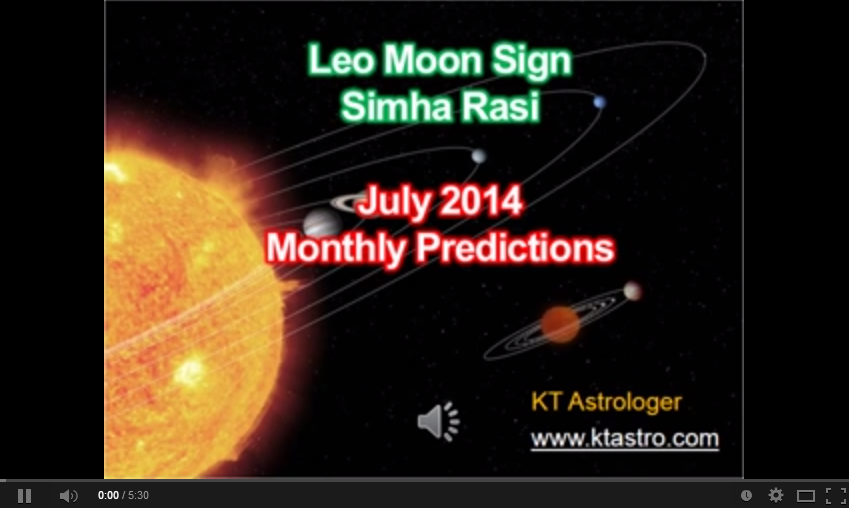 Leo Moon Sign
Simha Rasi

July 2014
Monthly Predictions

KT Astrologer
www.ktastro.com

0:00 / 5:30